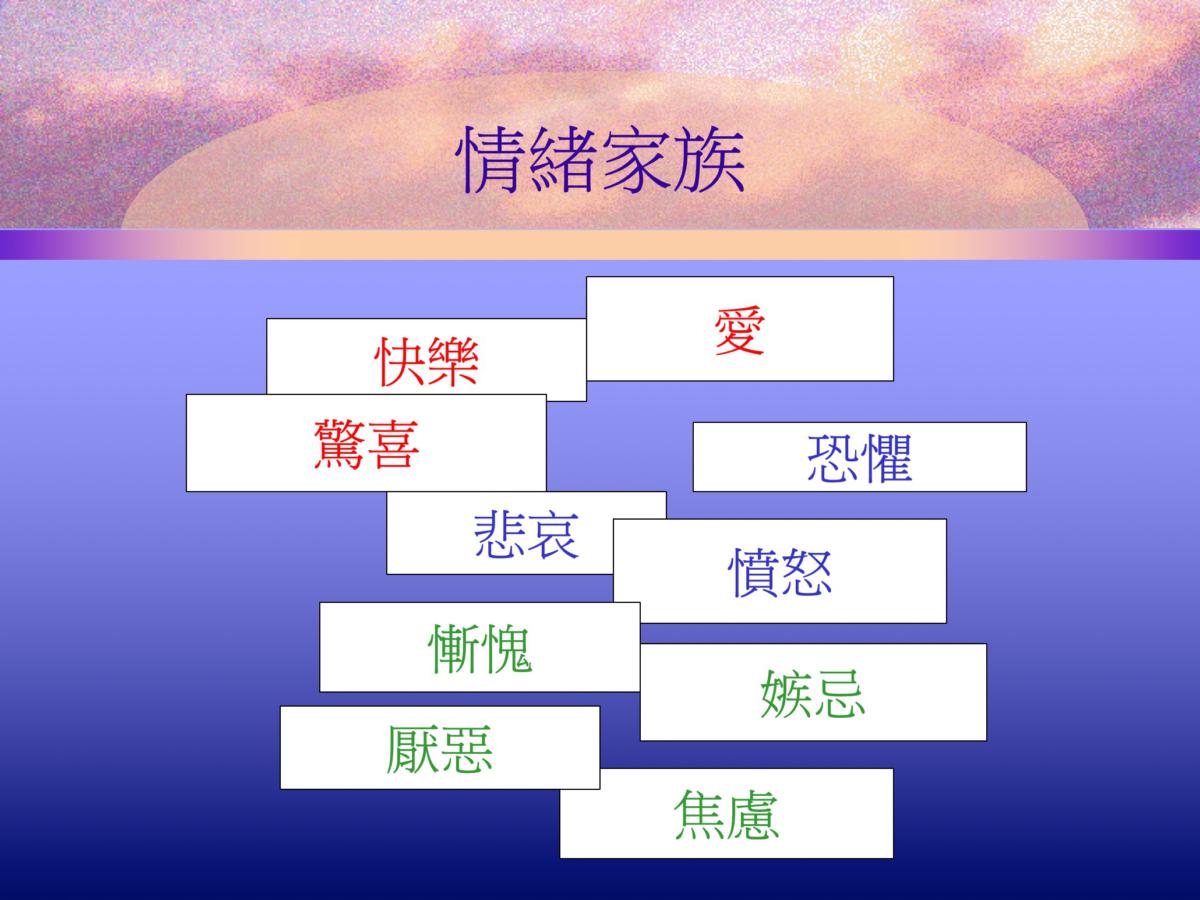 情緒家族

愛

快樂

驚喜

恐懼

悲哀

憤怒

慚愧

嫉忌

厭惡

焦慮